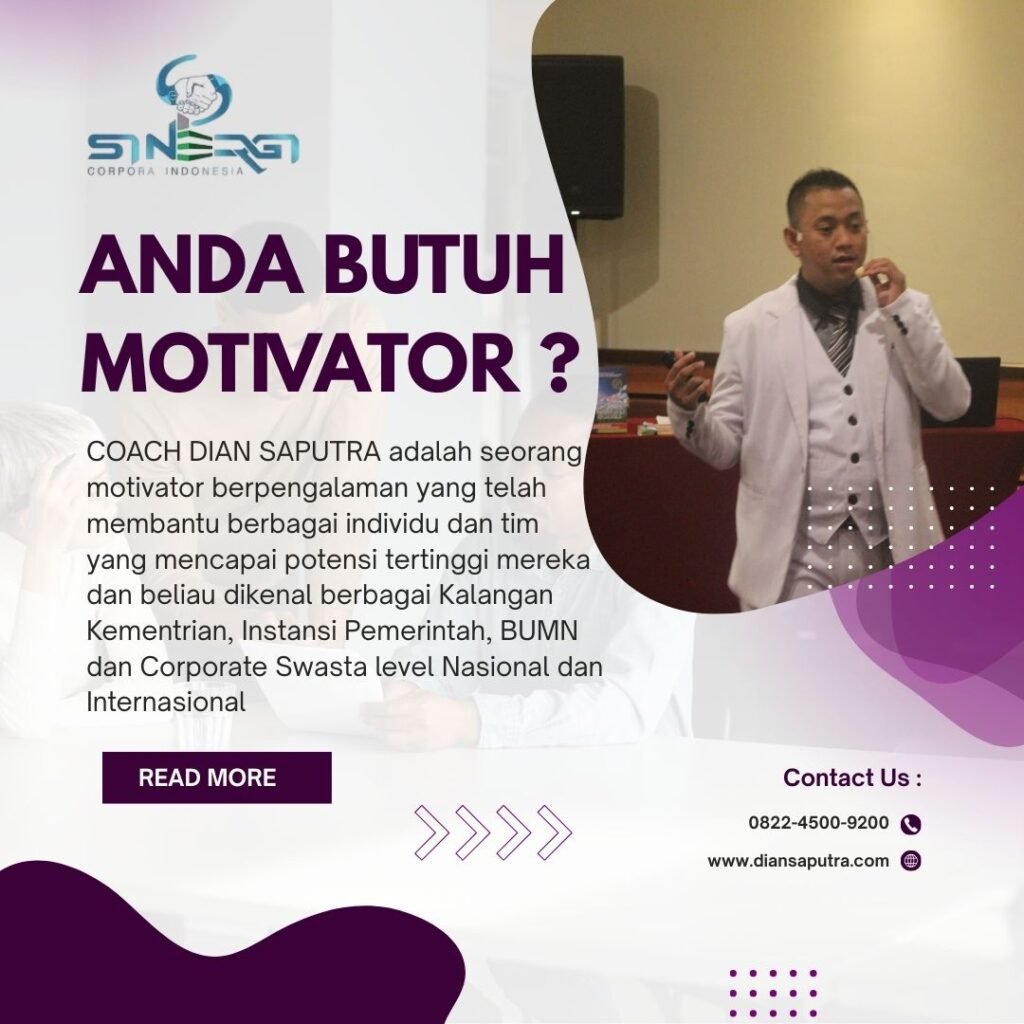 SINERGI
CORPORA INDONESIA

ANDA BUTUH MOTIVATOR ?

COACH DIAN SAPUTRA adalah seorang motivator berpengalaman yang telah membantu berbagai individu dan tim yang mencapai potensi tertinggi mereka dan beliau dikenal berbagai Kalangan Kementrian, Instansi Pemerintah, BUMN dan Corporate Swasta level Nasional dan Internasional

READ MORE

Contact Us :

0822-4500-9200

www.diansaputra.com